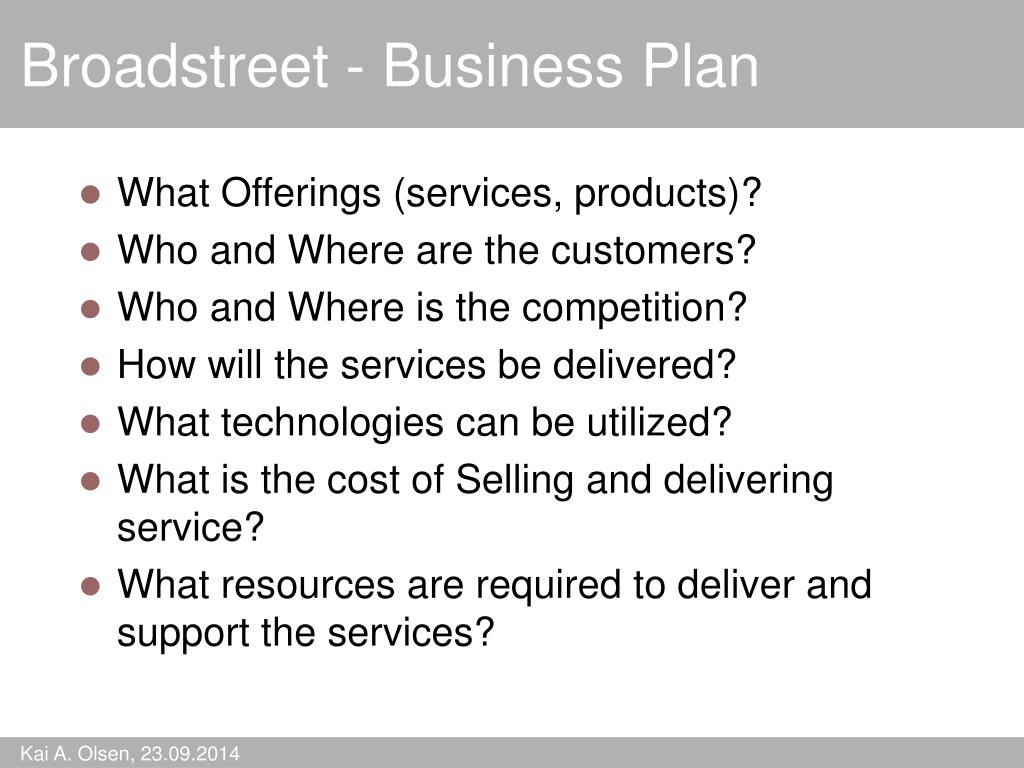 Broadstreet - Business Plan

- What Offerings (services, products)?
- Who and Where are the customers?
- Who and Where is the competition?
- How will the services be delivered?
- What technologies can be utilized?
- What is the cost of Selling and delivering service?
- What resources are required to deliver and support the services?

Kai A. Olsen, 23.09.2014